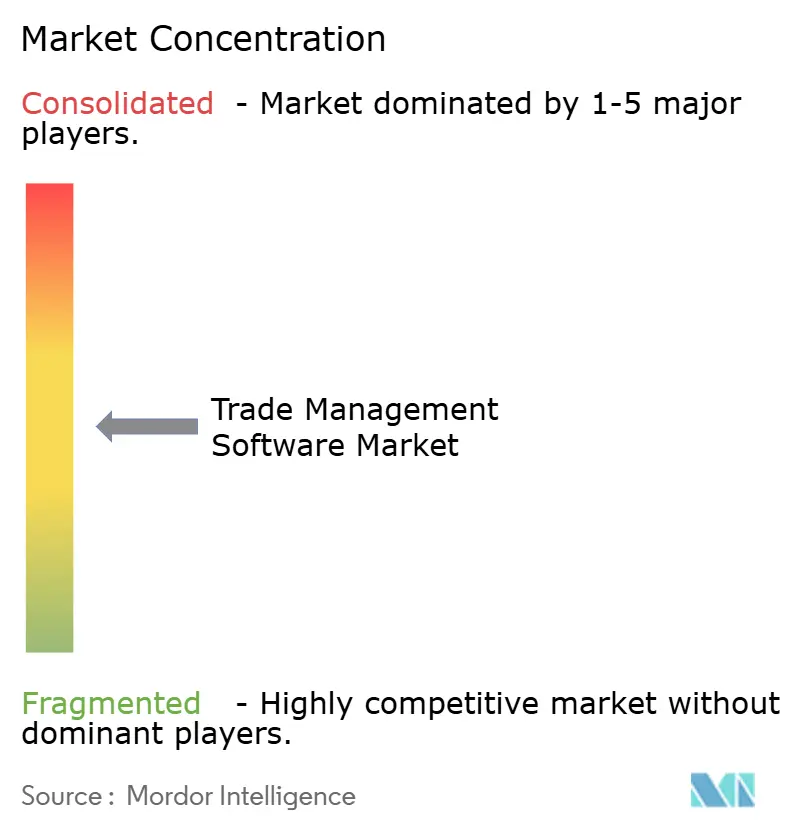 Market Concentration

Consolidated - Market dominated by 1-5 major players.

Trade Management Software Market

Fragmented - Highly competitive market without dominant players.

Source : Mordor Intelligence